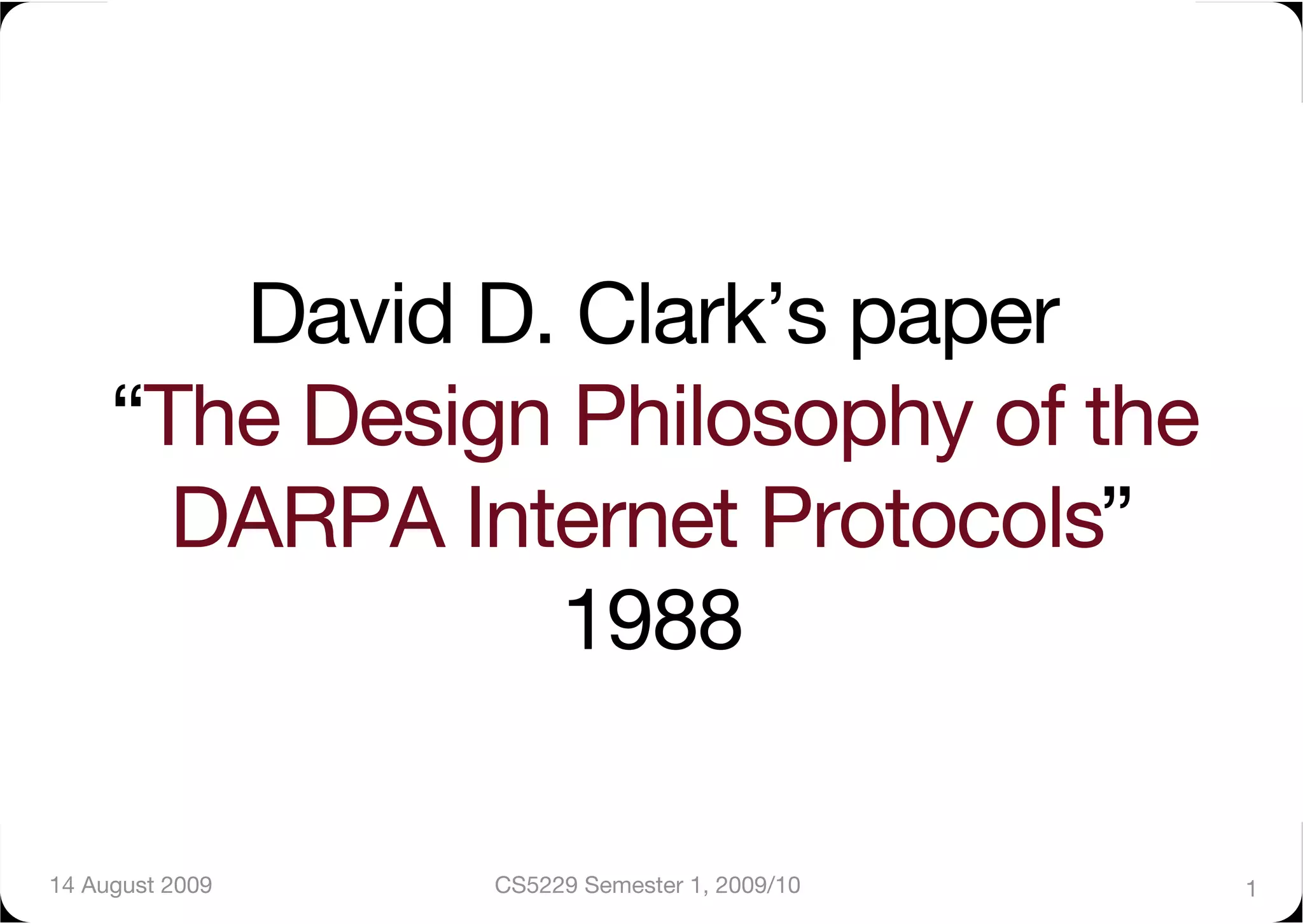 David D. Clark’s paper
“The Design Philosophy of the DARPA Internet Protocols”
1988

14 August 2009

CS5229 Semester 1, 2009/10

1